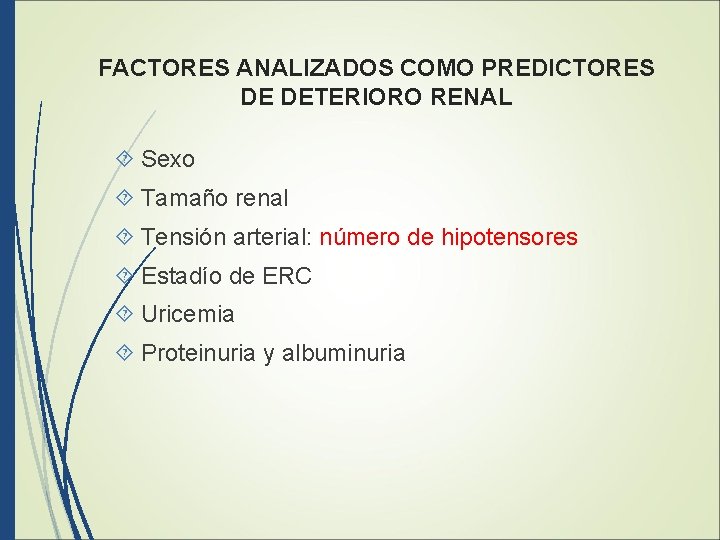 FACTORES ANALIZADOS COMO PREDICTORES DE DETERIORO RENAL

Sexo

Tamaño renal

Tensión arterial: número de hipotensores

Estadío de ERC

Uricemia

Proteinuria y albuminuria